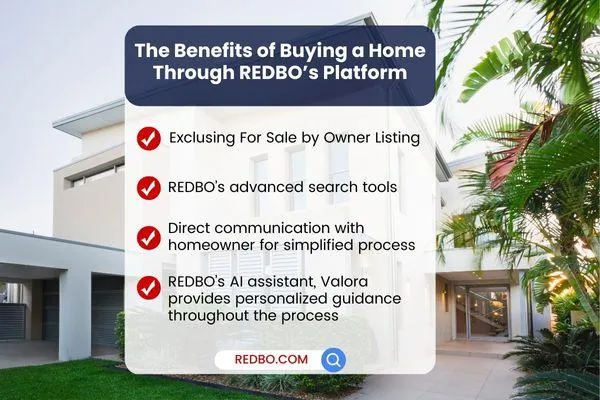 The Benefits of Buying a Home Through REDBO's Platform

Exclusing For Sale by Owner Listing

REDBO's advanced search tools

Direct communication with homeowner for simplified process

REDBO's AI assistant, Valora provides personalized guidance throughout the process

REDBO.COM